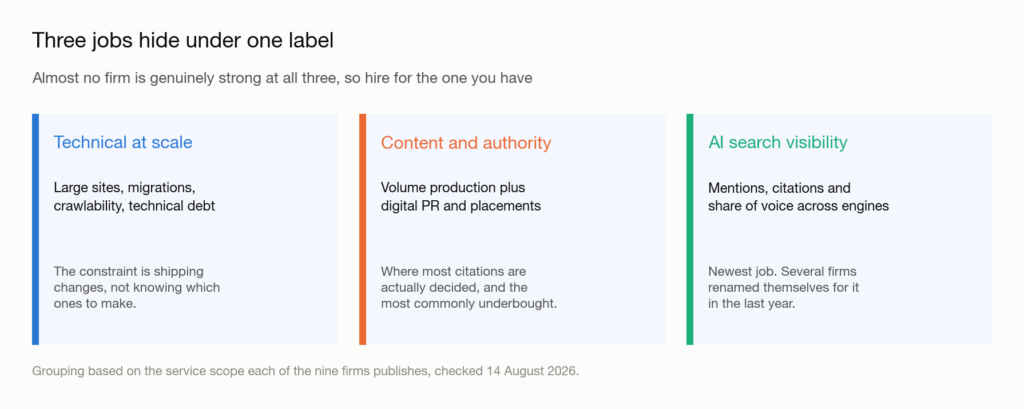 Three jobs hide under one label

Almost no firm is genuinely strong at all three, so hire for the one you have

Technical at scale

Large sites, migrations, crawlability, technical debt

The constraint is shipping changes, not knowing which ones to make.

Content and authority

Volume production plus digital PR and placements

Where most citations are actually decided, and the most commonly underbought.

AI search visibility

Mentions, citations and share of voice across engines

Newest job. Several firms renamed themselves for it in the last year.

Grouping based on the service scope each of the nine firms publishes, checked 14 August 2026.